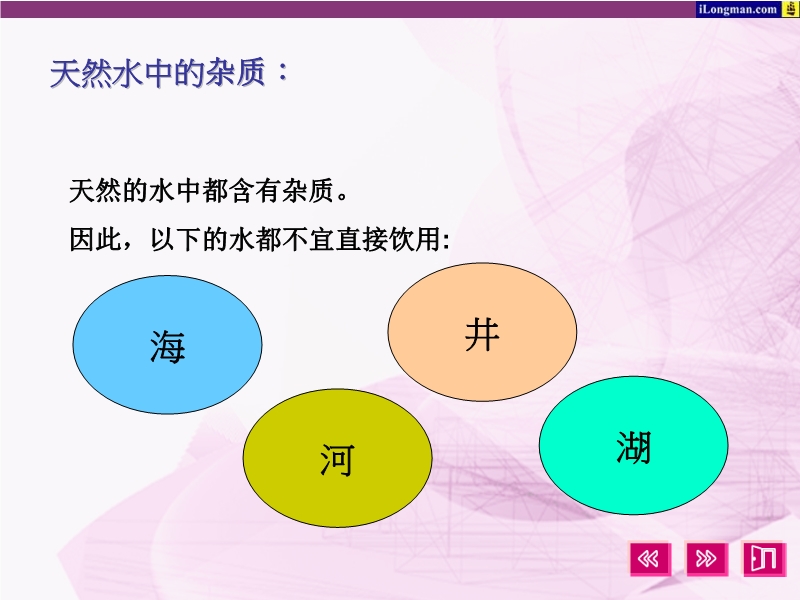 iLongman.com

天然水中的杂质：

天然的水中都含有杂质。

因此，以下的水都不宜直接饮用:

海

井

河

湖